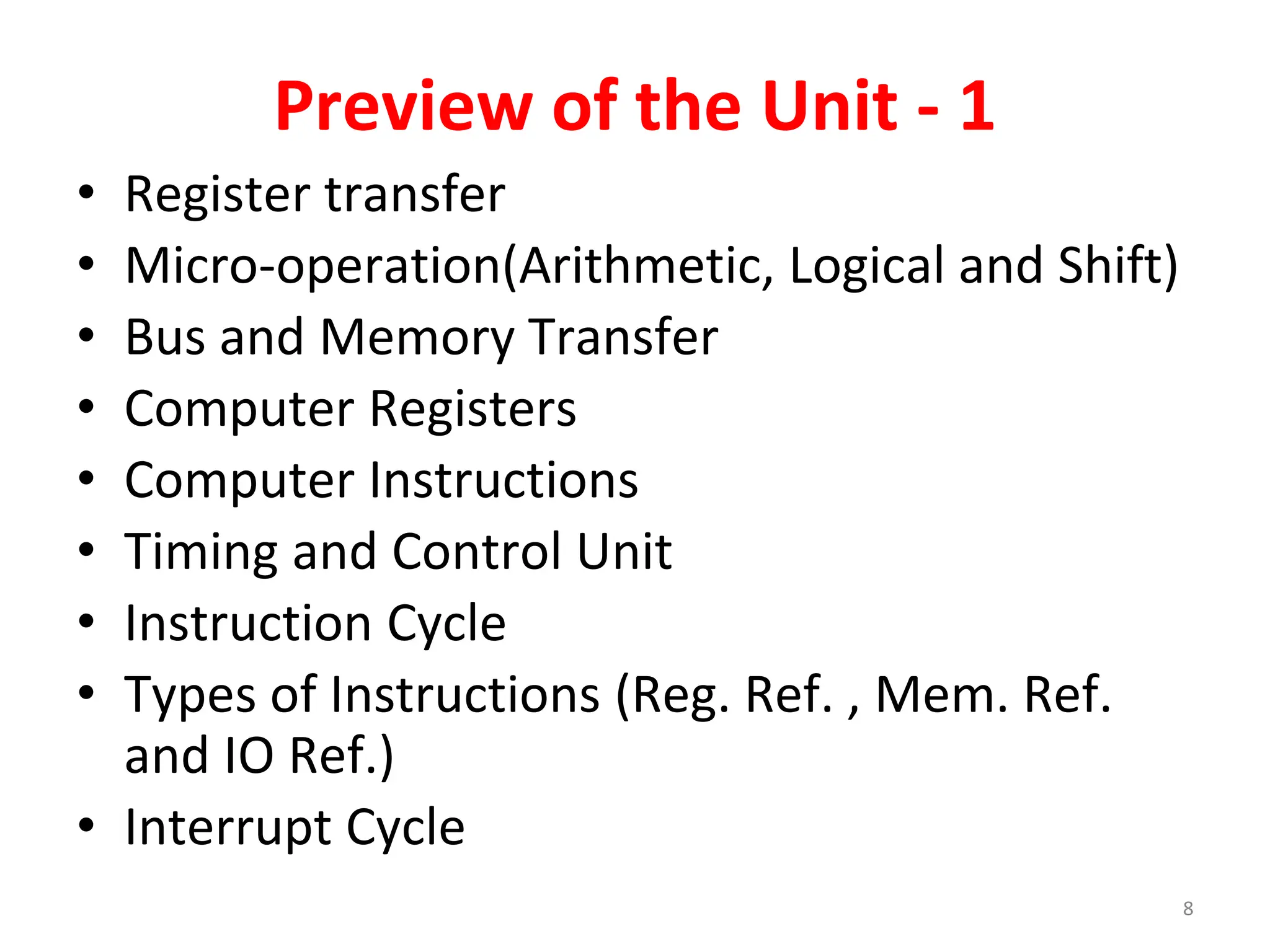 Preview of the Unit - 1

• Register transfer
• Micro-operation(Arithmetic, Logical and Shift)
• Bus and Memory Transfer
• Computer Registers
• Computer Instructions
• Timing and Control Unit
• Instruction Cycle
• Types of Instructions (Reg. Ref. , Mem. Ref. and IO Ref.)
• Interrupt Cycle

8